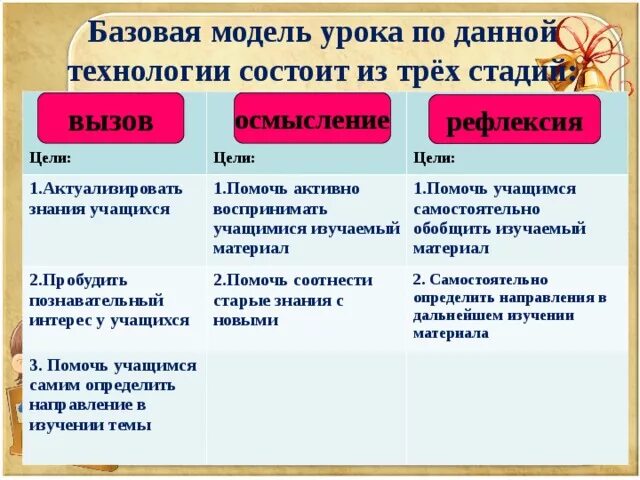 Базовая модель урока по данной технологии состоит из трёх стадий:

| вызов Цели: | осмысление Цели: | рефлексия Цели: |
|---|---|---|
| 1.Актуализировать знания учащихся | 1.Помочь активно воспринимать учащимися изучаемый материал | 1.Помочь учащимся самостоятельно обобщить изучаемый материал |
| 2.Пробудить познавательный интерес у учащихся | 2.Помочь соотнести старые знания с новыми | 2. Самостоятельно определить направления в дальнейшем изучении материала |
| 3. Помочь учащимся самим определить направление в изучении темы | | |